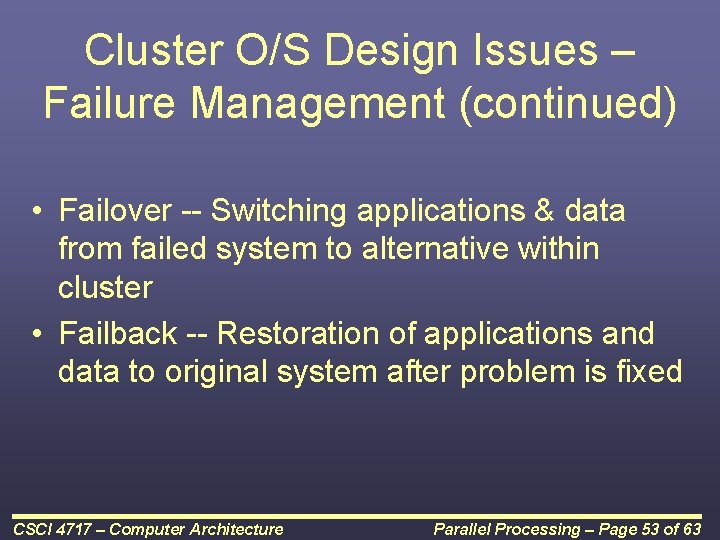 Cluster O/S Design Issues – Failure Management (continued)

• Failover -- Switching applications & data from failed system to alternative within cluster

• Failback -- Restoration of applications and data to original system after problem is fixed

CSCI 4717 – Computer Architecture

Parallel Processing – Page 53 of 63